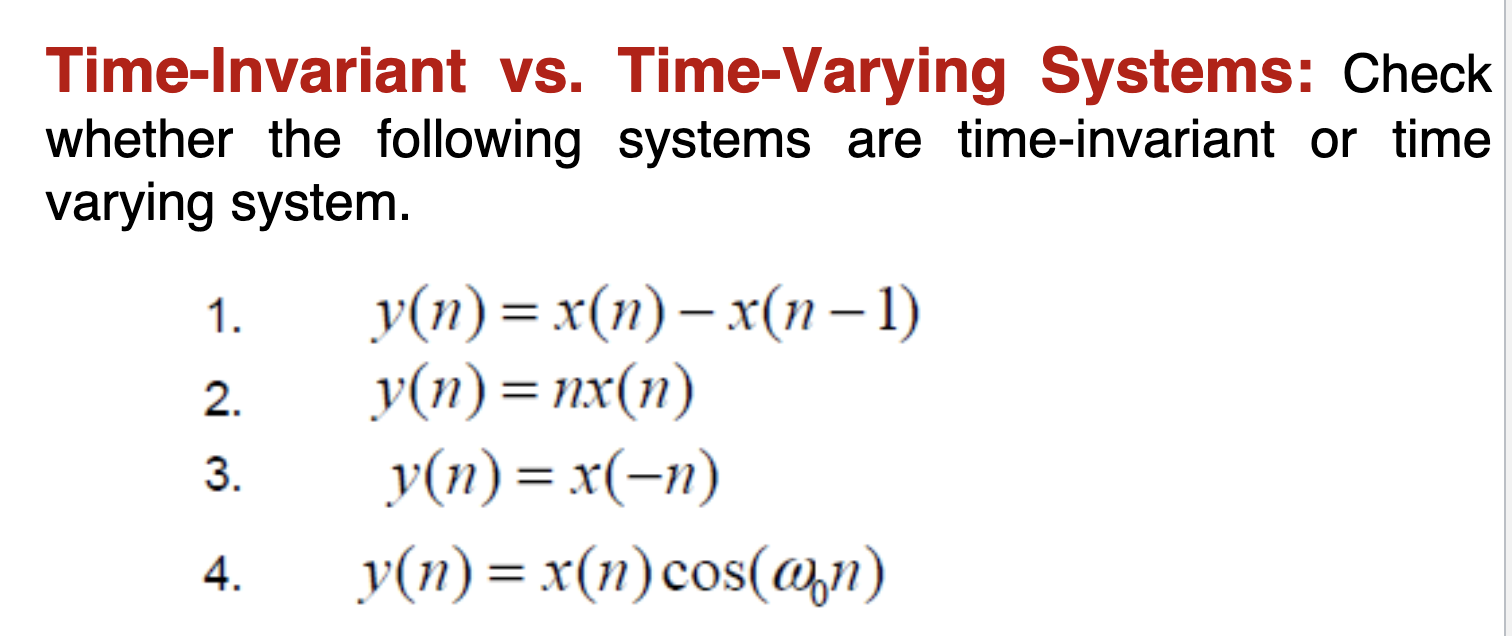 Time-Invariant vs. Time-Varying Systems: Check whether the following systems are time-invariant or time varying system.

1. $y(n) = x(n) - x(n-1)$
2. $y(n) = nx(n)$
3. $y(n) = x(-n)$
4. $y(n) = x(n)\cos(\omega_0 n)$